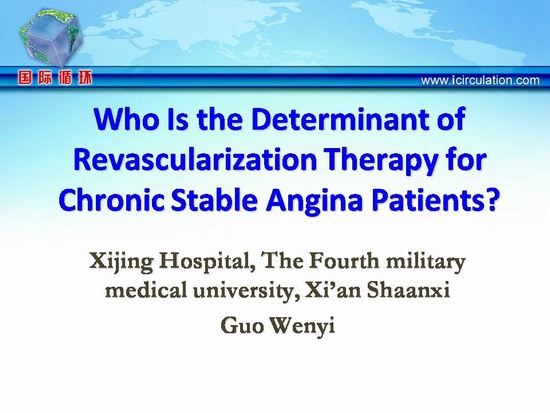 国际循环

www.icirculation.com

Who Is the Determinant of Revascularization Therapy for Chronic Stable Angina Patients?

Xijing Hospital, The Fourth military medical university, Xi'an Shaanxi

Guo Wenyi